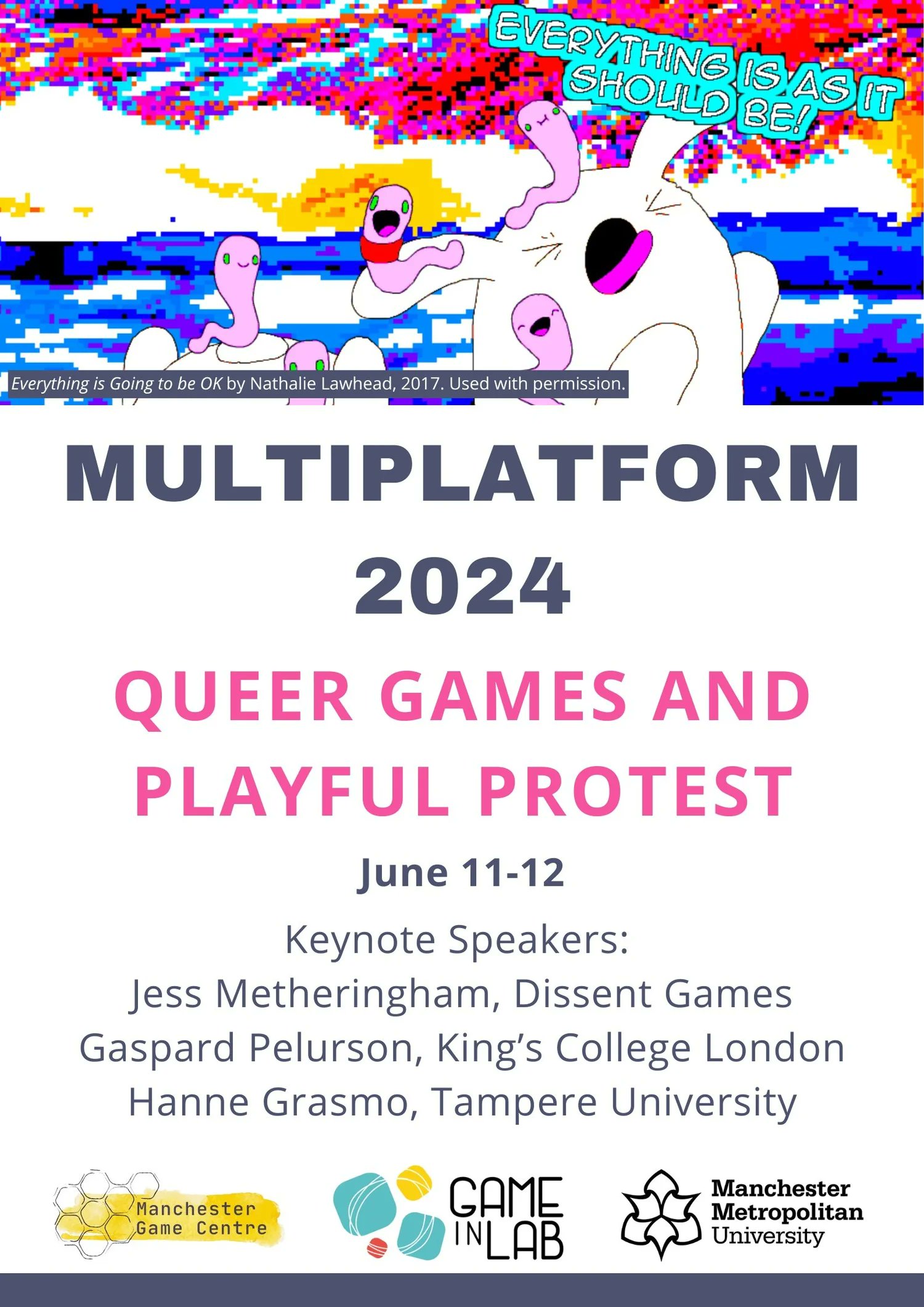 EVERYTHING IS AS IT SHOULD BE!

Everything is Going to be OK by Nathalie Lawhead, 2017. Used with permission.

MULTIPLATFORM 2024

QUEER GAMES AND PLAYFUL PROTEST

June 11-12

Keynote Speakers:
Jess Metheringham, Dissent Games
Gaspard Pelurson, King's College London
Hanne Grasmo, Tampere University

Manchester Game Centre

GAME IN LAB

Manchester Metropolitan University